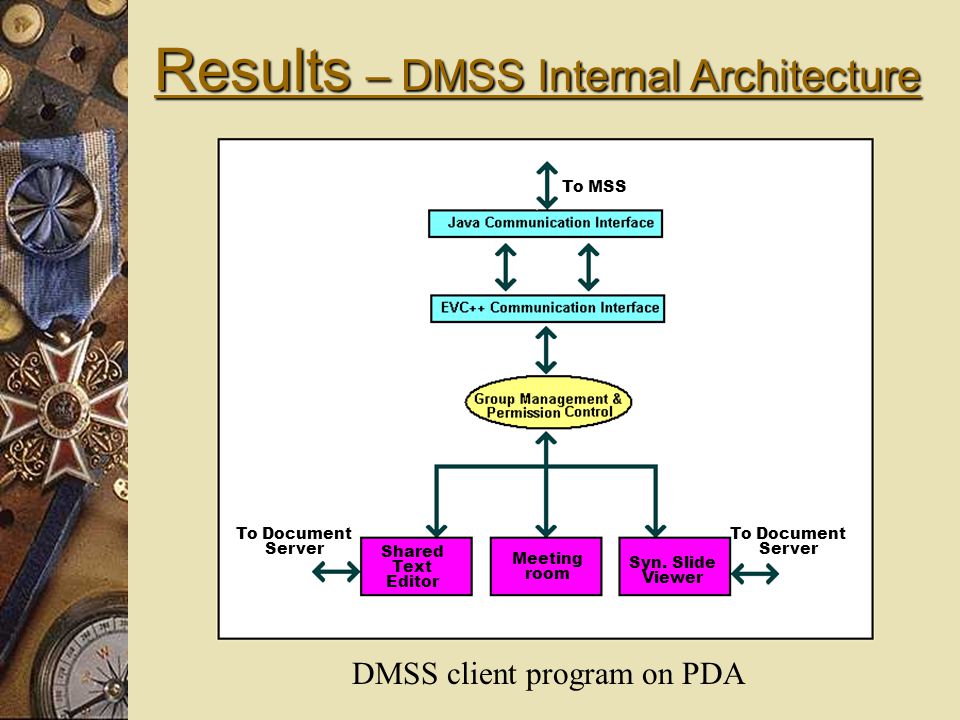 Results – DMSS Internal Architecture

To MSS

Java Communication Interface

EVC++ Communication Interface

Group Management & Permission Control

To Document Server

Shared Text Editor

Meeting room

Syn. Slide Viewer

To Document Server

DMSS client program on PDA